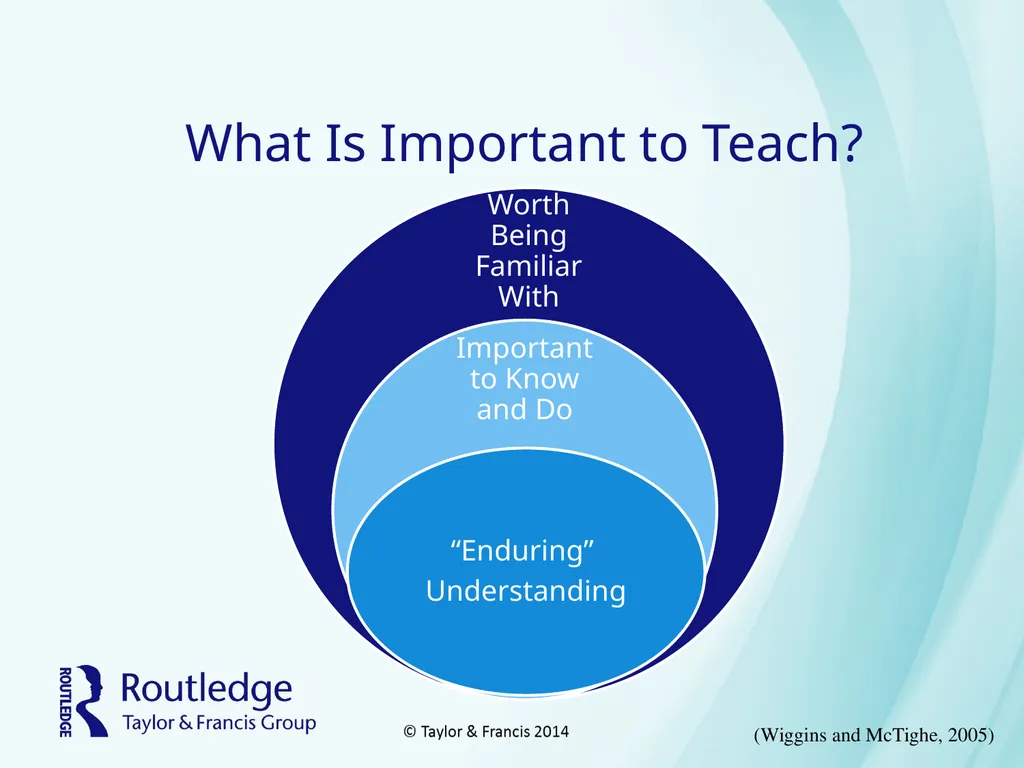 What Is Important to Teach?

Worth Being Familiar With

Important to Know and Do

“Enduring” Understanding

ROUTLEDGE Routledge Taylor & Francis Group

© Taylor & Francis 2014

(Wiggins and McTighe, 2005)